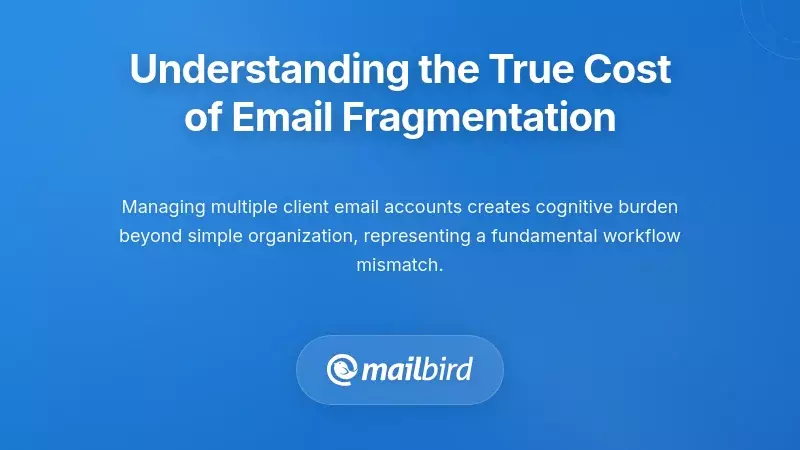 Understanding the True Cost of Email Fragmentation

Managing multiple client email accounts creates cognitive burden beyond simple organization, representing a fundamental workflow mismatch.

mailbird